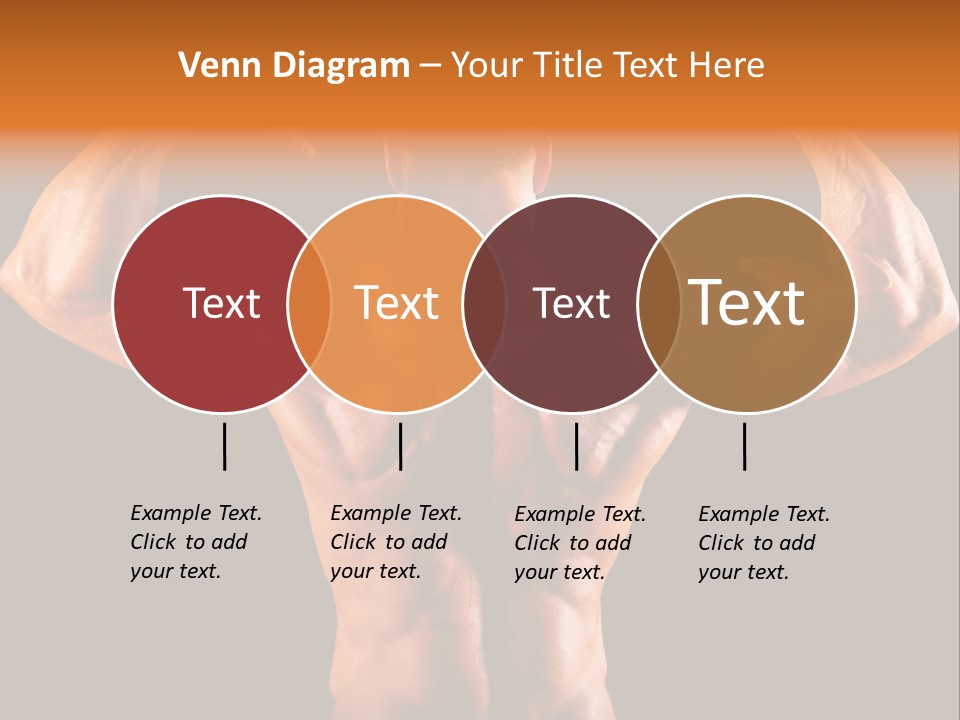 Venn Diagram – Your Title Text Here

Text

Text

Text

Text

Example Text. Click to add your text.

Example Text. Click to add your text.

Example Text. Click to add your text.

Example Text. Click to add your text.